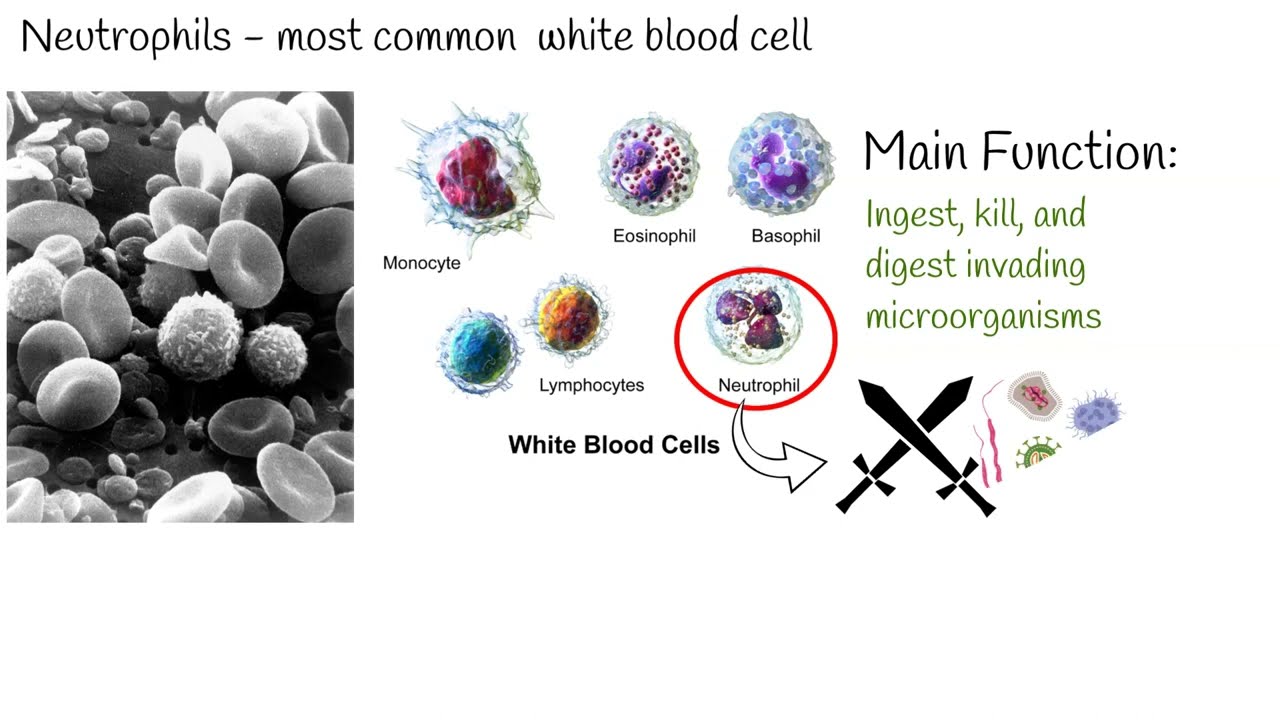 Neutrophils – most common white blood cell

Monocyte

Eosinophil

Basophil

Lymphocytes

Neutrophil

White Blood Cells

Main Function:

Ingest, kill, and digest invading microorganisms